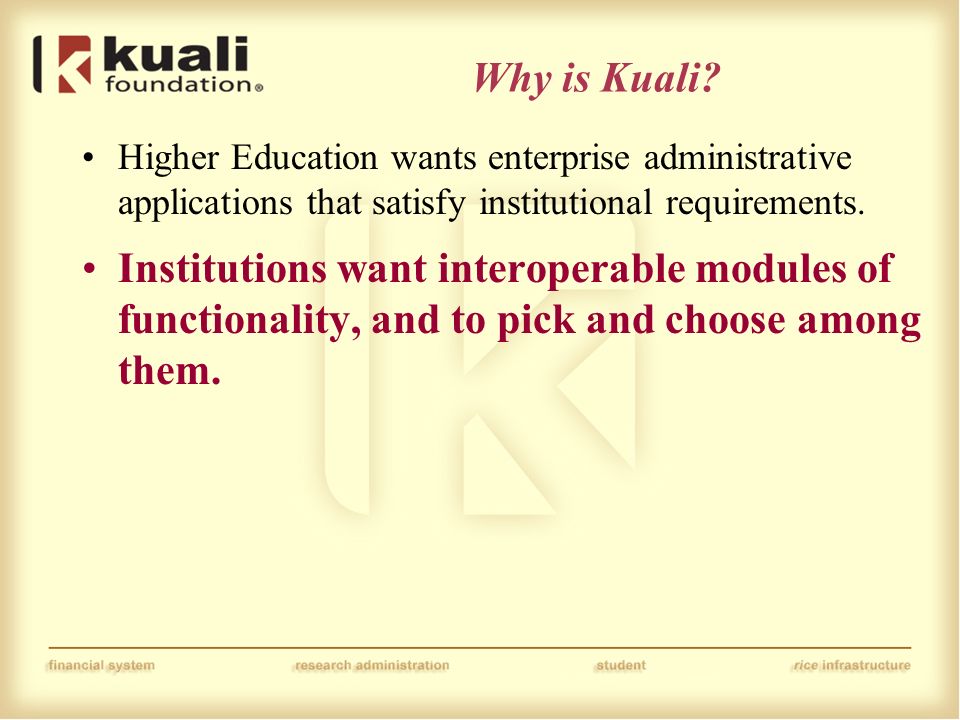 kuali foundation®

Why is Kuali?

• Higher Education wants enterprise administrative applications that satisfy institutional requirements.

• Institutions want interoperable modules of functionality, and to pick and choose among them.

financial system research administration student rice infrastructure